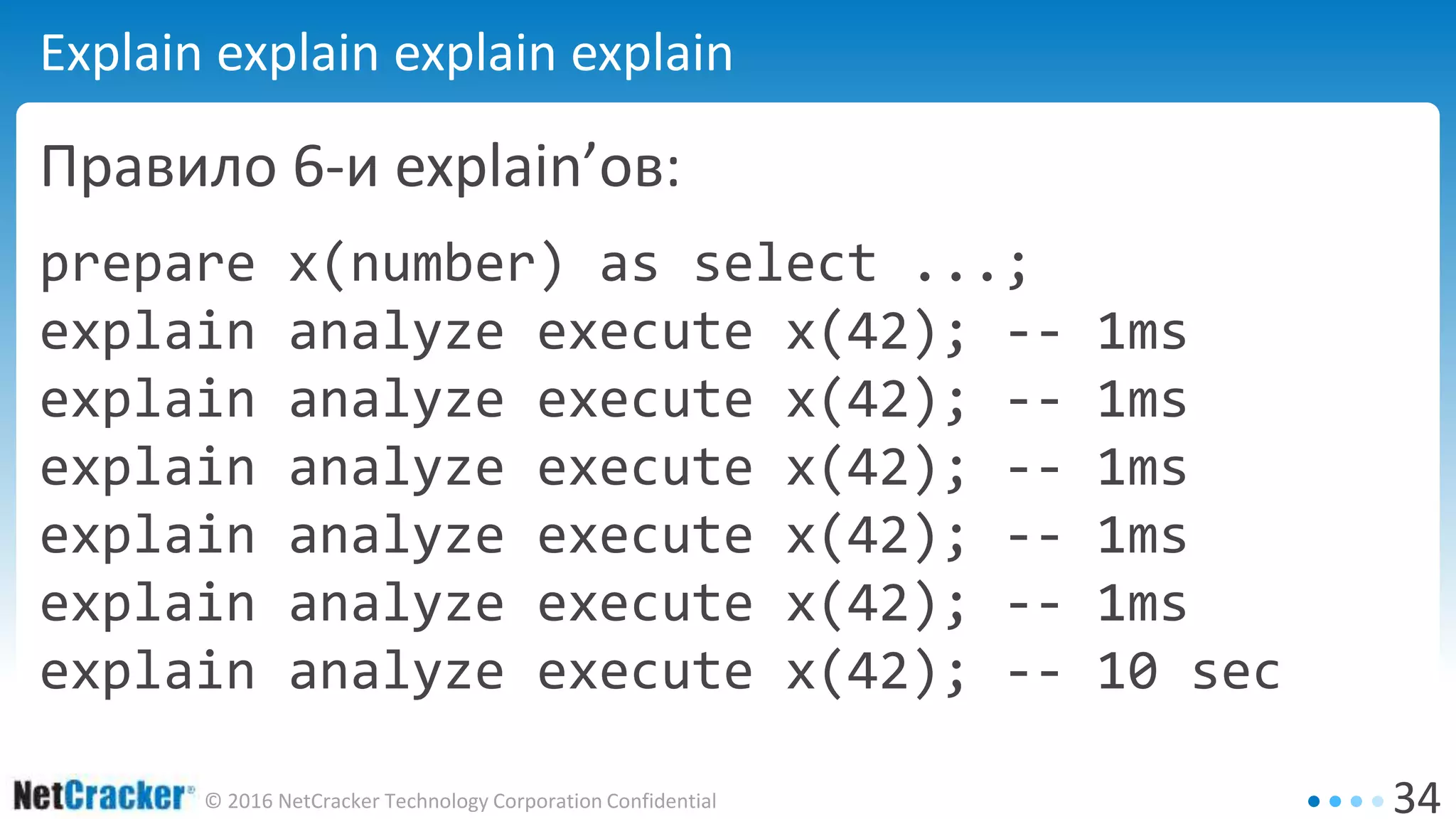 Explain explain explain explain

Правило 6-и explain’ов:

prepare x(number) as select ...;
explain analyze execute x(42); -- 1ms
explain analyze execute x(42); -- 1ms
explain analyze execute x(42); -- 1ms
explain analyze execute x(42); -- 1ms
explain analyze execute x(42); -- 1ms
explain analyze execute x(42); -- 10 sec

NetCracker® © 2016 NetCracker Technology Corporation Confidential

34